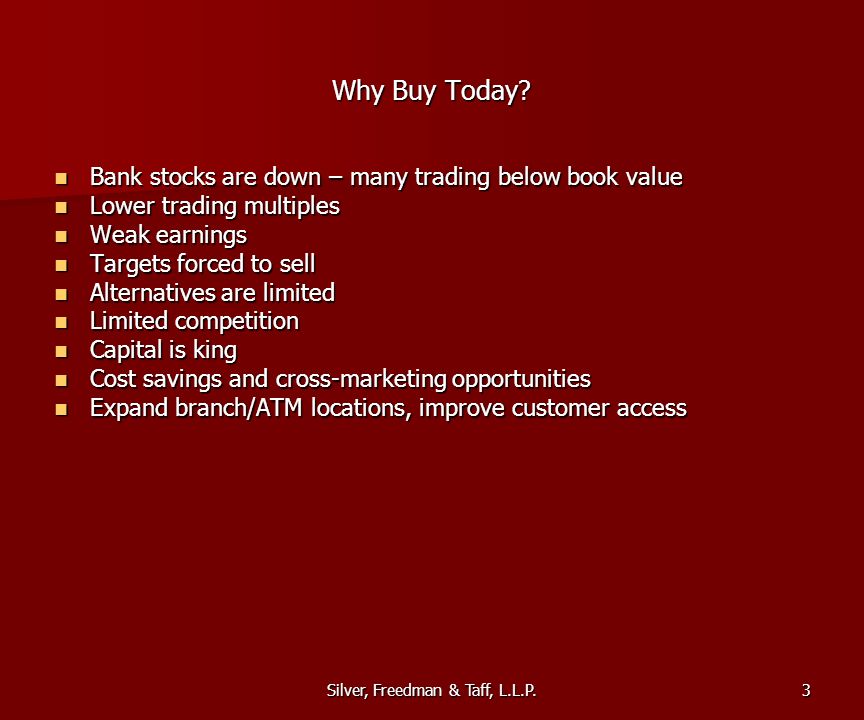 Why Buy Today?

- Bank stocks are down – many trading below book value
- Lower trading multiples
- Weak earnings
- Targets forced to sell
- Alternatives are limited
- Limited competition
- Capital is king
- Cost savings and cross-marketing opportunities
- Expand branch/ATM locations, improve customer access

Silver, Freedman & Taff, L.L.P.

3